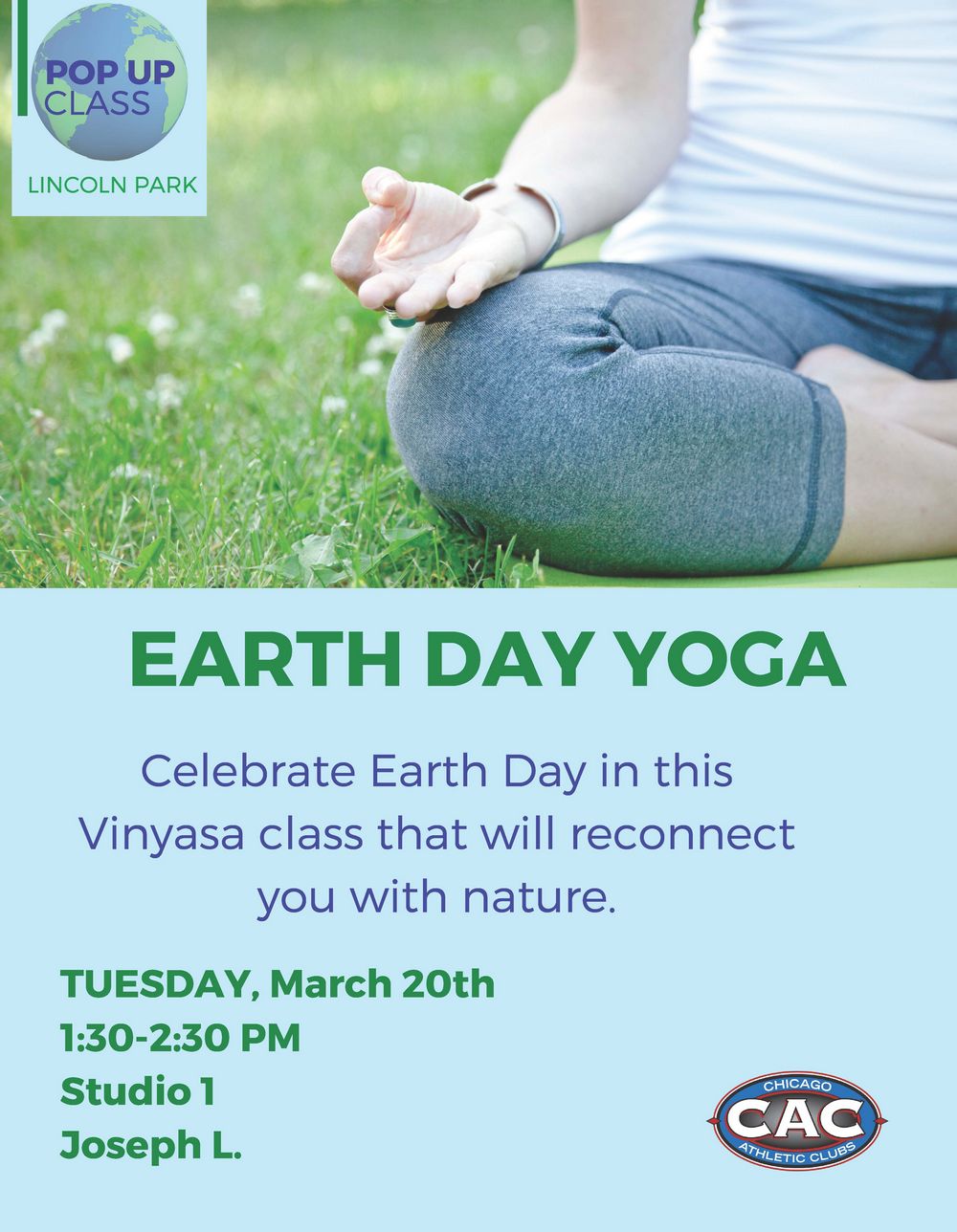 POP UP CLASS

LINCOLN PARK

EARTH DAY YOGA

Celebrate Earth Day in this Vinyasa class that will reconnect you with nature.

TUESDAY, March 20th
1:30-2:30 PM
Studio 1
Joseph L.

CHICAGO
CAC
ATHLETIC CLUBS